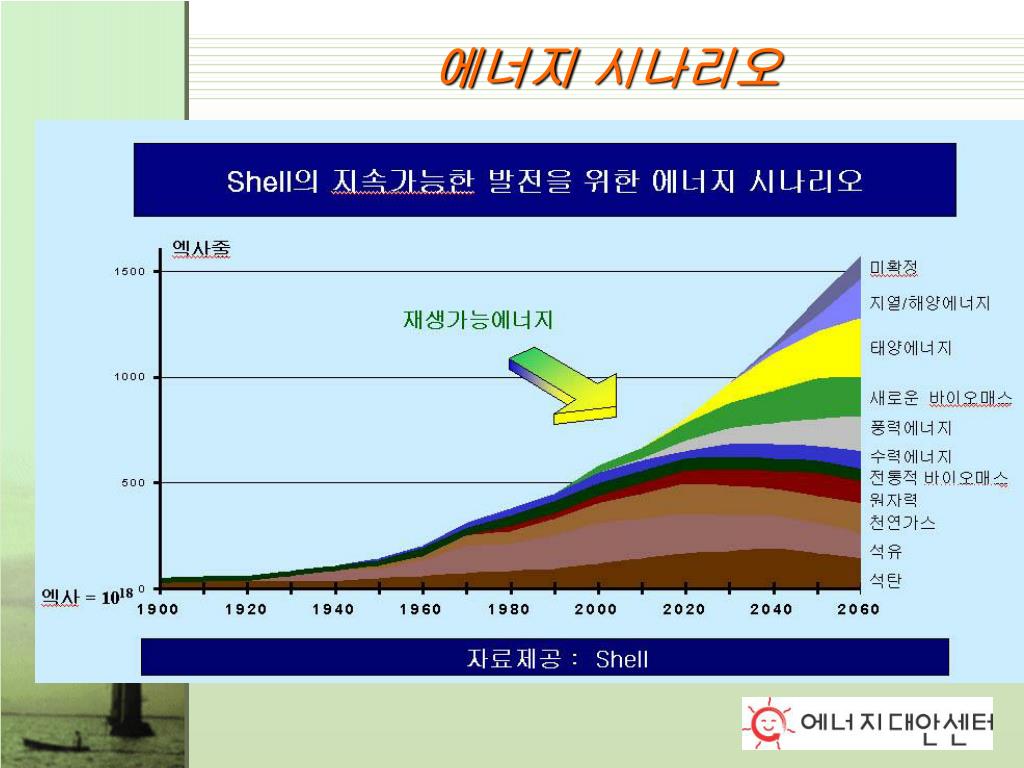 에너지 시나리오

Shell의 지속가능한 발전을 위한 에너지 시나리오

엑사줄

1500
1000
500
0

재생가능에너지

미확정
지열/해양에너지
태양에너지
새로운 바이오매스
풍력에너지
수력에너지
전통적 바이오매스
원자력
천연가스
석유
석탄

엑사 = $10^{18}$

1900 1920 1940 1960 1980 2000 2020 2040 2060

자료제공 : Shell

에너지대안센터